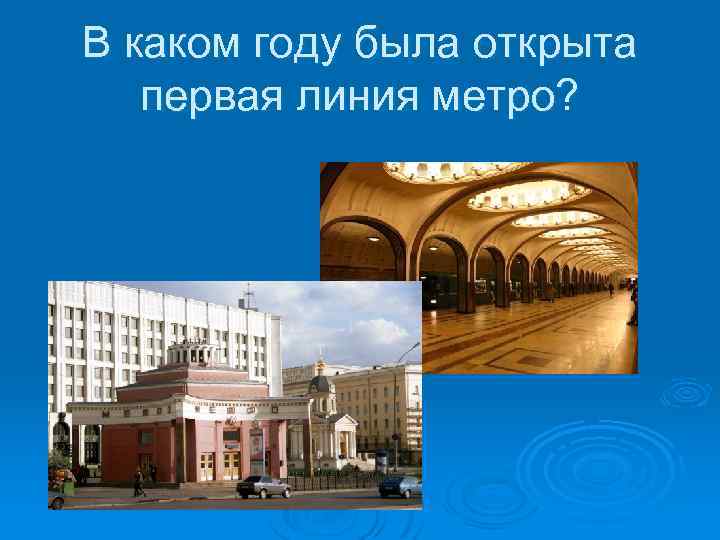 В каком году была открыта первая линия метро?